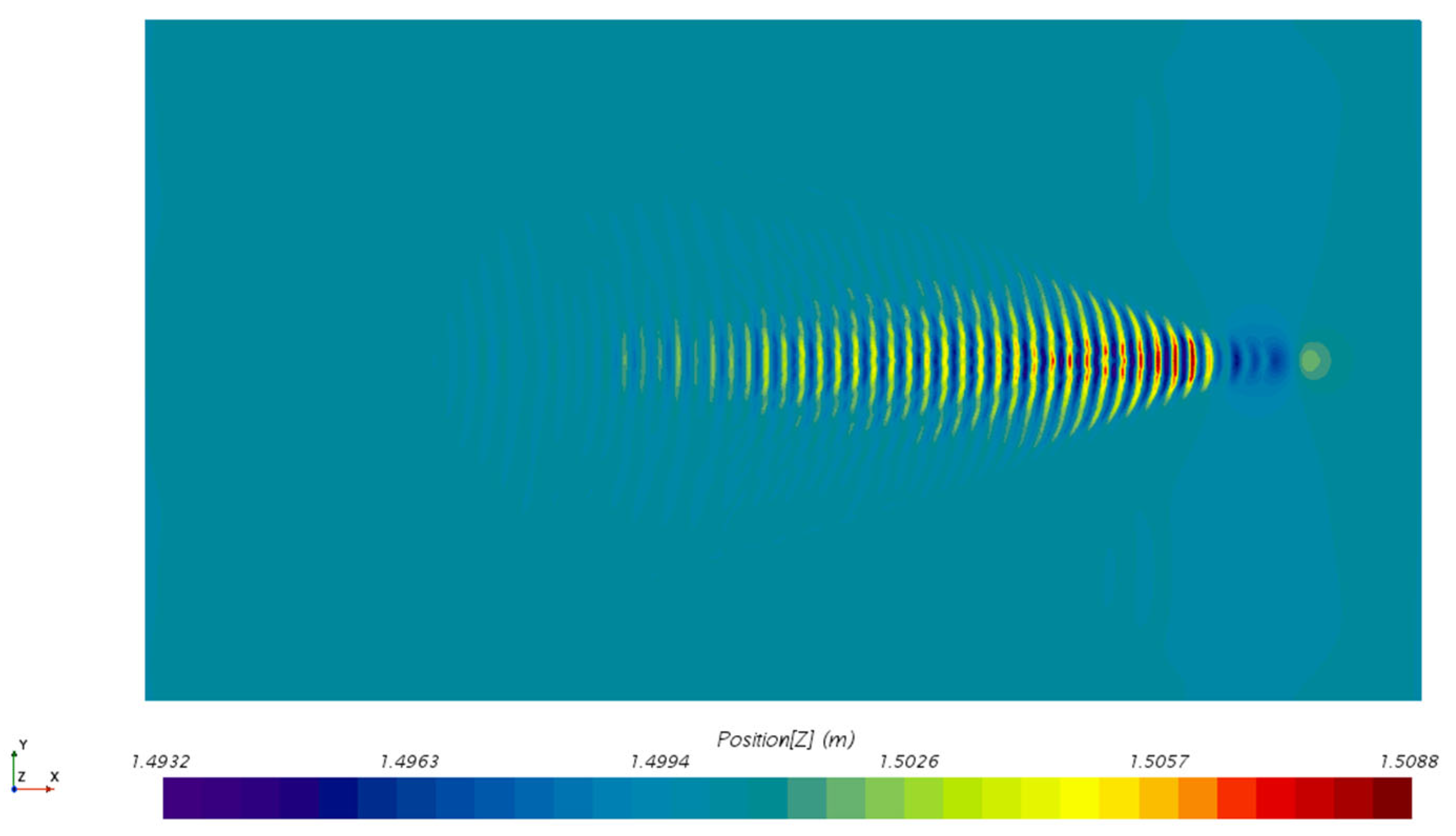 Y
Z X

Position[Z] (m)

1.4932 1.4963 1.4994 1.5026 1.5057 1.5088